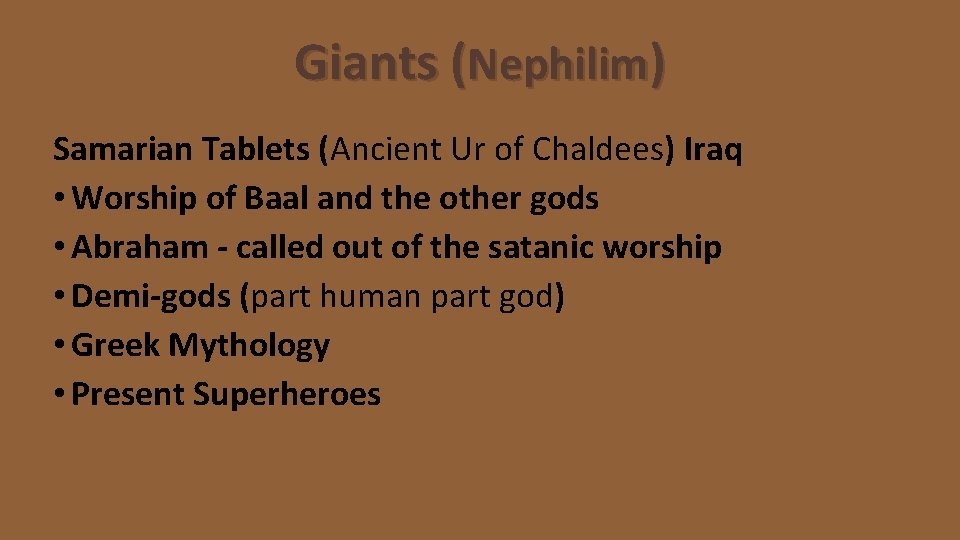 Giants (Nephilim)

Samarian Tablets (Ancient Ur of Chaldees) Iraq
• Worship of Baal and the other gods
• Abraham - called out of the satanic worship
• Demi-gods (part human part god)
• Greek Mythology
• Present Superheroes